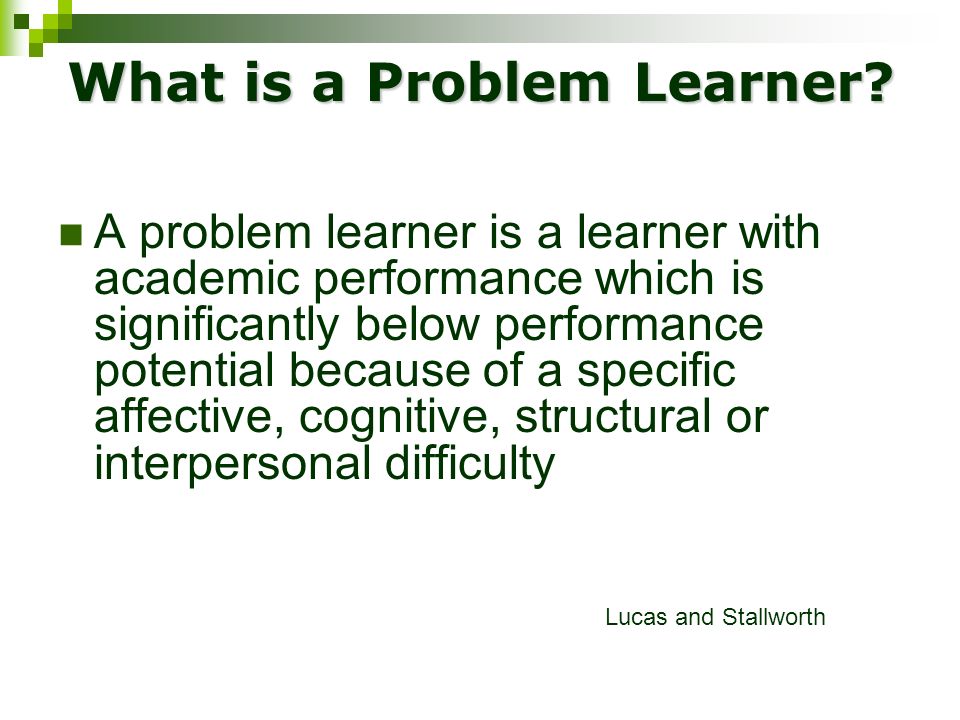 What is a Problem Learner?

A problem learner is a learner with academic performance which is significantly below performance potential because of a specific affective, cognitive, structural or interpersonal difficulty

Lucas and Stallworth